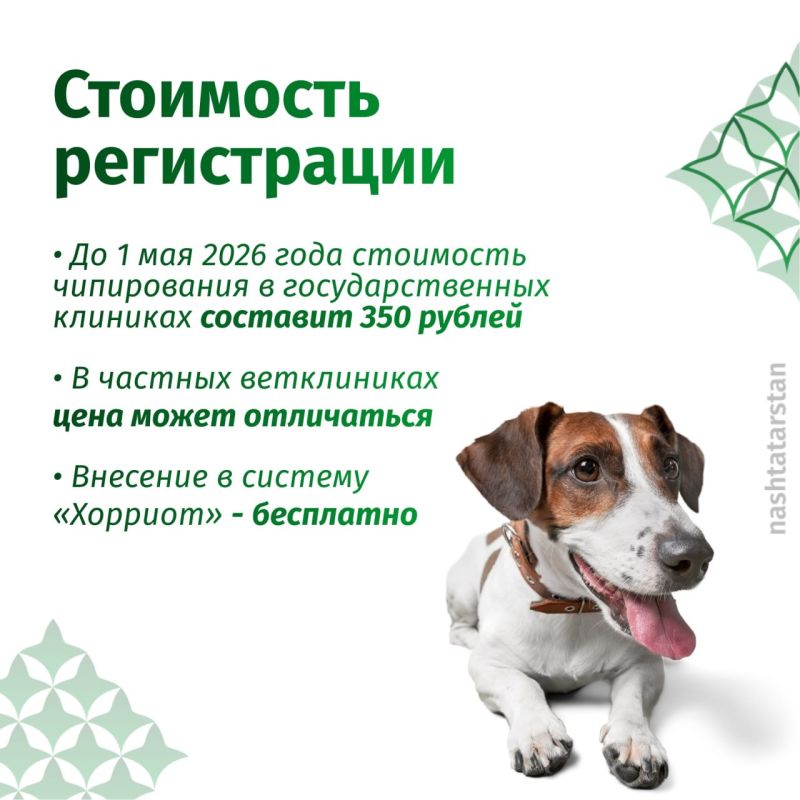 Стоимость регистрации

• До 1 мая 2026 года стоимость чипирования в государственных клиниках составит 350 рублей

• В частных ветклиниках цена может отличаться

• Внесение в систему «Хорриот» - бесплатно

nashtatarstan